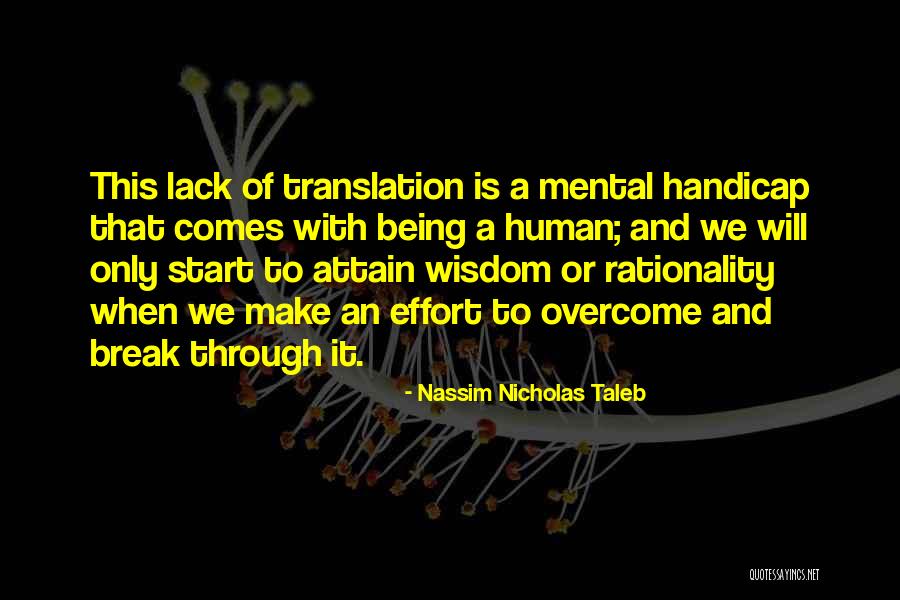 This lack of translation is a mental handicap that comes with being a human; and we will only start to attain wisdom or rationality when we make an effort to overcome and break through it.

- Nassim Nicholas Taleb

QUOTESSAYINGS.NET